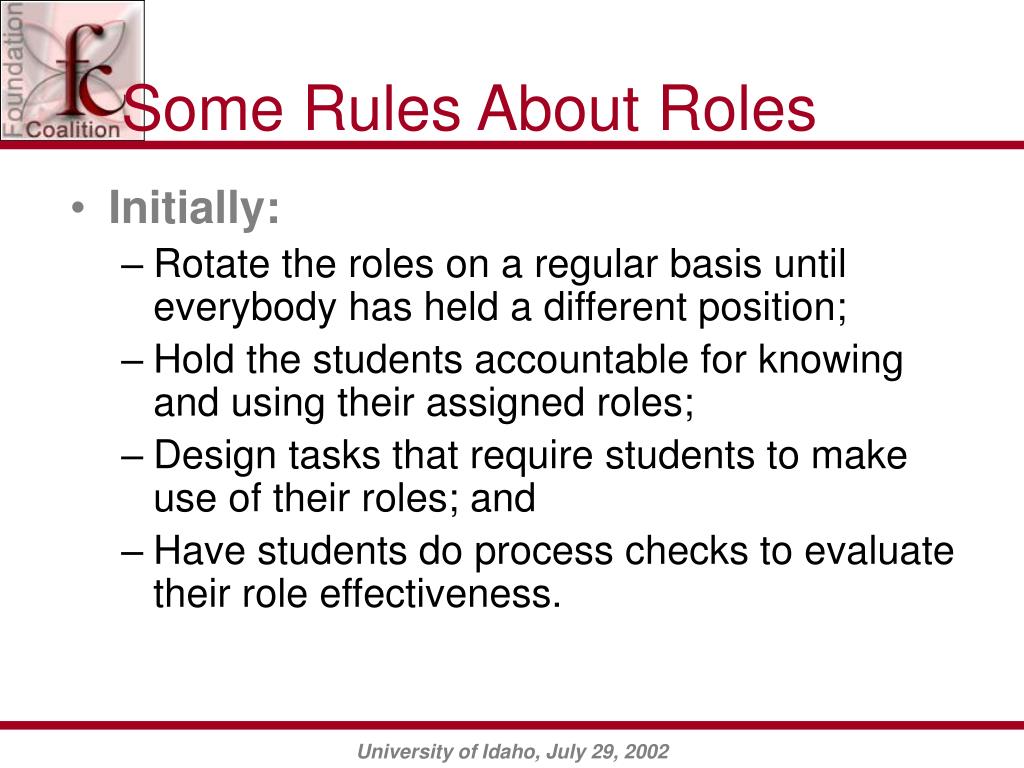 Foundation
fc
Coalition

Some Rules About Roles

• Initially:
– Rotate the roles on a regular basis until everybody has held a different position;
– Hold the students accountable for knowing and using their assigned roles;
– Design tasks that require students to make use of their roles; and
– Have students do process checks to evaluate their role effectiveness.

University of Idaho, July 29, 2002